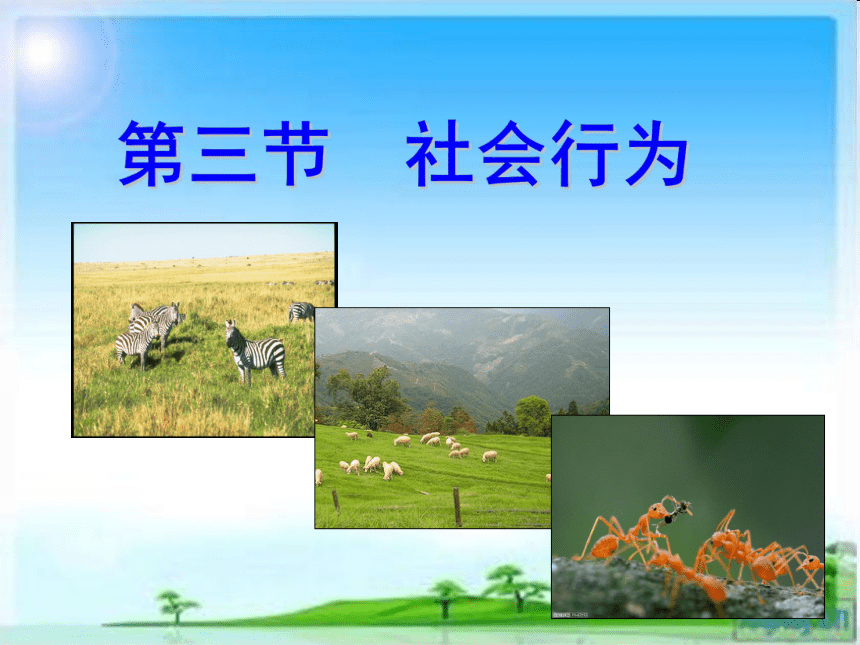 第三节　社会行为